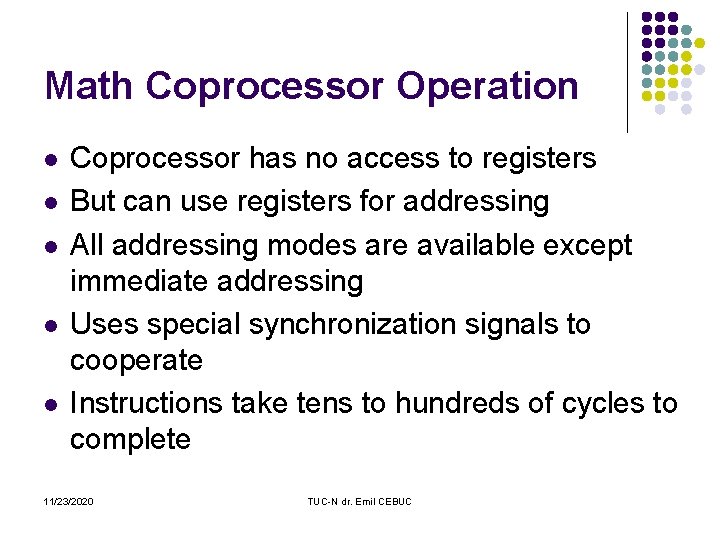 Math Coprocessor Operation

- Coprocessor has no access to registers
- But can use registers for addressing
- All addressing modes are available except immediate addressing
- Uses special synchronization signals to cooperate
- Instructions take tens to hundreds of cycles to complete

11/23/2020

TUC-N dr. Emil CEBUC